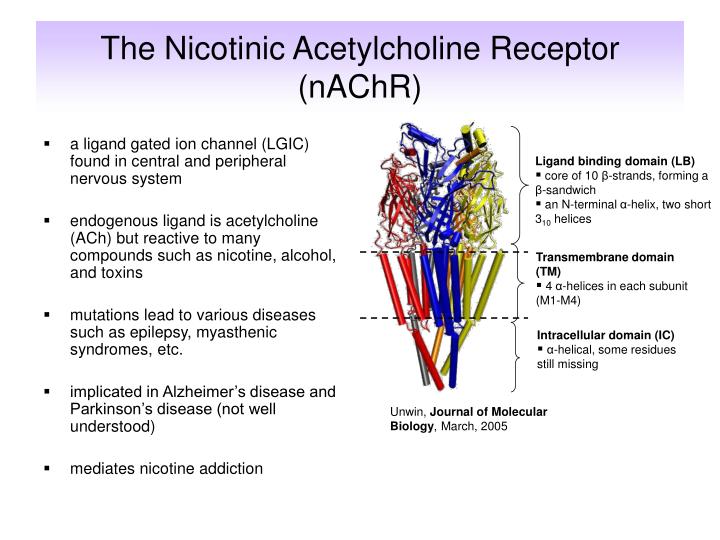 The Nicotinic Acetylcholine Receptor (nAChR)

▪ a ligand gated ion channel (LGIC) found in central and peripheral nervous system

▪ endogenous ligand is acetylcholine (ACh) but reactive to many compounds such as nicotine, alcohol, and toxins

▪ mutations lead to various diseases such as epilepsy, myasthenic syndromes, etc.

▪ implicated in Alzheimer's disease and Parkinson's disease (not well understood)

▪ mediates nicotine addiction

Ligand binding domain (LB)
▪ core of 10 β-strands, forming a β-sandwich
▪ an N-terminal α-helix, two short $3_{10}$ helices

Transmembrane domain (TM)
▪ 4 α-helices in each subunit (M1-M4)

Intracellular domain (IC)
▪ α-helical, some residues still missing

Unwin, Journal of Molecular Biology, March, 2005